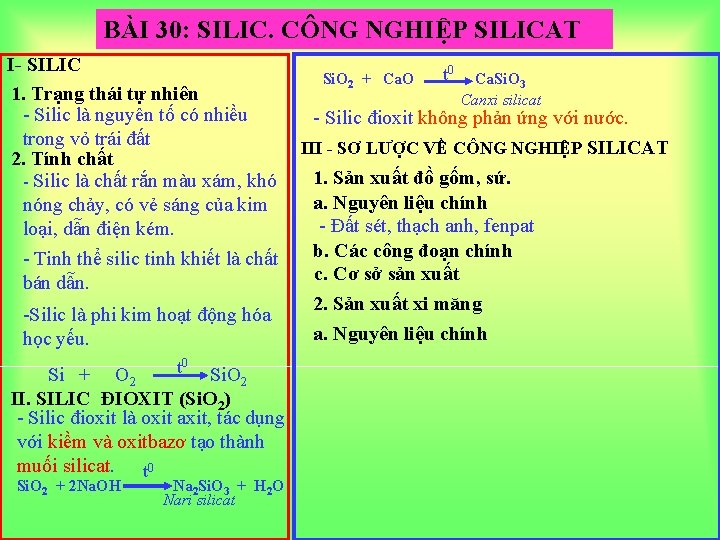 BÀI 30: SILIC. CÔNG NGHIỆP SILICAT

I- SILIC

1. Trạng thái tự nhiên

- Silic là nguyên tố có nhiều trong vỏ trái đất

2. Tính chất

- Silic là chất rắn màu xám, khó nóng chảy, có vẻ sáng của kim loại, dẫn điện kém.

- Tinh thể silic tinh khiết là chất bán dẫn.

-Silic là phi kim hoạt động hóa học yếu.

$Si + O_2 \xrightarrow{t^0} SiO_2$

II. SILIC ĐIOXIT ($SiO_2$)

- Silic đioxit là oxit axit, tác dụng với kiềm và oxitbazơ tạo thành muối silicat.

$SiO_2 + 2NaOH \xrightarrow{t^0} Na_2SiO_3 + H_2O$

Nari silicat

$SiO_2 + CaO \xrightarrow{t^0} CaSiO_3$

Canxi silicat

- Silic đioxit không phản ứng với nước.

III - SƠ LƯỢC VỀ CÔNG NGHIỆP SILICAT

1. Sản xuất đồ gốm, sứ.

a. Nguyên liệu chính

- Đất sét, thạch anh, fenpat

b. Các công đoạn chính

c. Cơ sở sản xuất

2. Sản xuất xi măng

a. Nguyên liệu chính